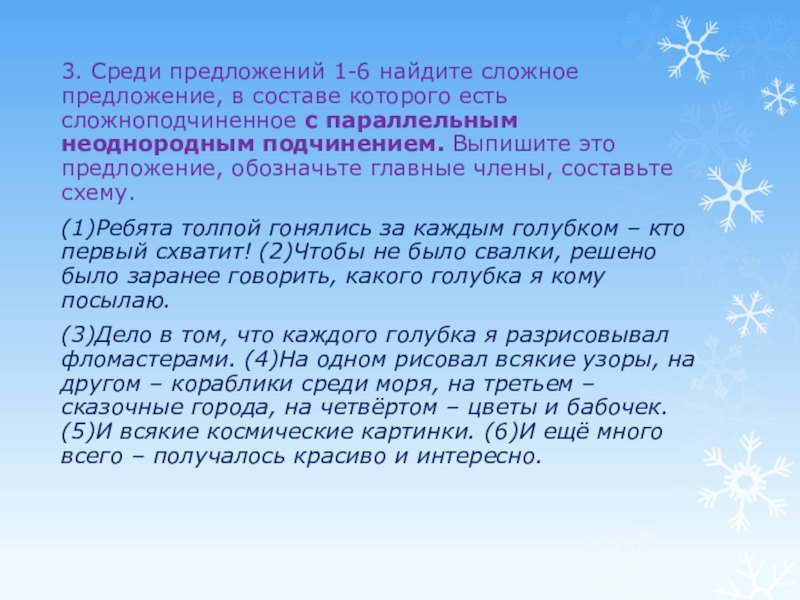 3. Среди предложений 1-6 найдите сложное предложение, в составе которого есть сложноподчиненное с параллельным неоднородным подчинением. Выпишите это предложение, обозначьте главные члены, составьте схему.

(1)Ребята толпой гонялись за каждым голубком – кто первый схватит! (2)Чтобы не было свалки, решено было заранее говорить, какого голубка я кому посылаю.

(3)Дело в том, что каждого голубка я разрисовывал фломастерами. (4)На одном рисовал всякие узоры, на другом – кораблики среди моря, на третьем – сказочные города, на четвёртом – цветы и бабочек. (5)И всякие космические картинки. (6)И ещё много всего – получалось красиво и интересно.